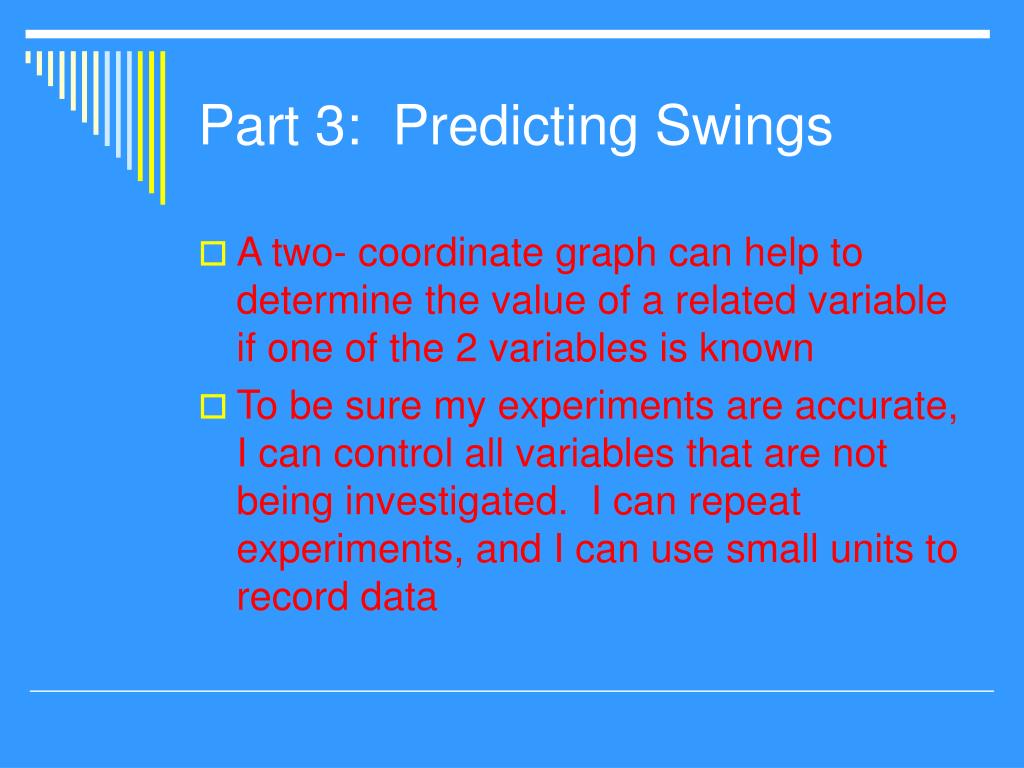 Part 3: Predicting Swings

A two- coordinate graph can help to determine the value of a related variable if one of the 2 variables is known

To be sure my experiments are accurate, I can control all variables that are not being investigated. I can repeat experiments, and I can use small units to record data